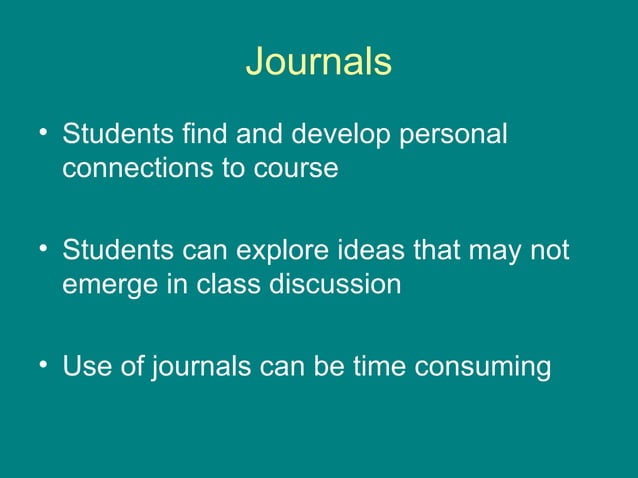 Journals

• Students find and develop personal connections to course

• Students can explore ideas that may not emerge in class discussion

• Use of journals can be time consuming